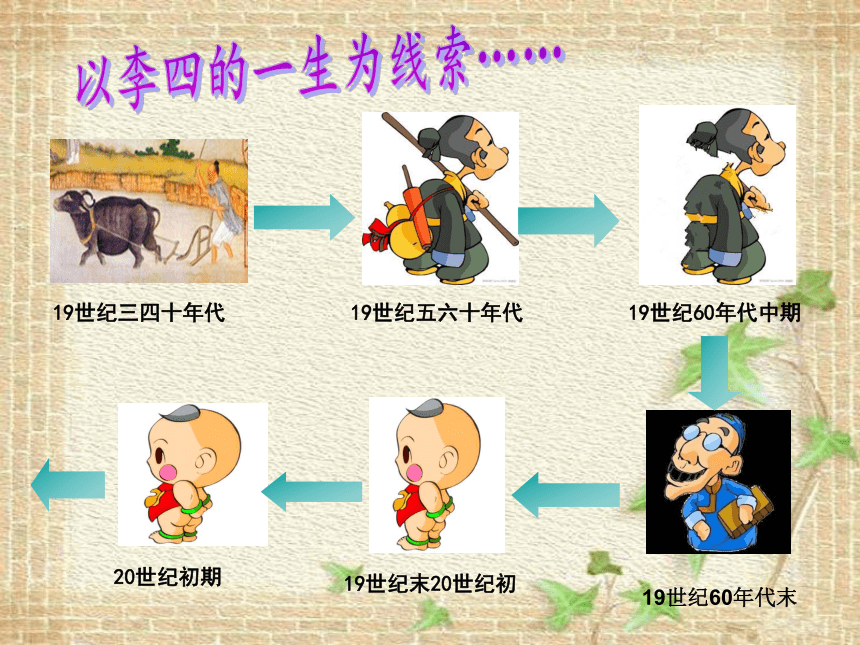 以李四的一生为线索……

19世纪三四十年代

19世纪五六十年代

19世纪60年代中期

19世纪60年代末

19世纪末20世纪初

20世纪初期